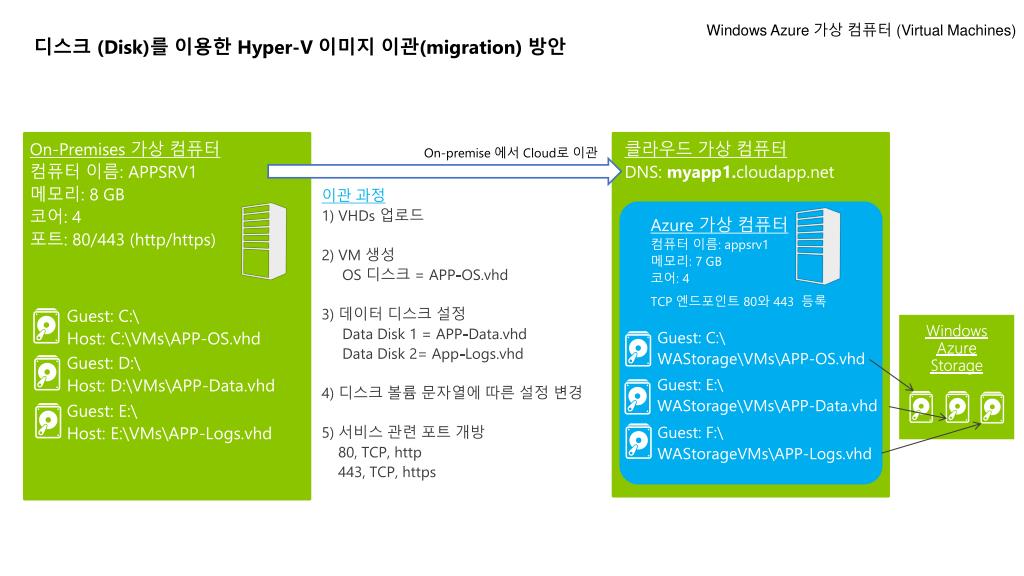 Windows Azure 가상 컴퓨터 (Virtual Machines)

디스크 (Disk)를 이용한 Hyper-V 이미지 이관(migration) 방안

On-Premises 가상 컴퓨터
컴퓨터 이름: APPSRV1
메모리: 8 GB
코어: 4
포트: 80/443 (http/https)

Guest: C:\
Host: C:\VMs\APP-OS.vhd
Guest: D:\
Host: D:\VMs\APP-Data.vhd
Guest: E:\
Host: E:\VMs\APP-Logs.vhd

On-premise 에서 Cloud로 이관

이관 과정
1) VHDs 업로드

2) VM 생성
OS 디스크 = APP-OS.vhd

3) 데이터 디스크 설정
Data Disk 1 = APP-Data.vhd
Data Disk 2= App-Logs.vhd

4) 디스크 볼륨 문자열에 따른 설정 변경

5) 서비스 관련 포트 개방
80, TCP, http
443, TCP, https

클라우드 가상 컴퓨터
DNS: myapp1.cloudapp.net

Azure 가상 컴퓨터
컴퓨터 이름: appsrv1
메모리: 7 GB
코어: 4
TCP 엔드포인트 80와 443 등록

Guest: C:\
WAStorage\VMs\APP-OS.vhd
Guest: E:\
WAStorage\VMs\APP-Data.vhd
Guest: F:\
WAStorageVMs\APP-Logs.vhd

Windows Azure Storage